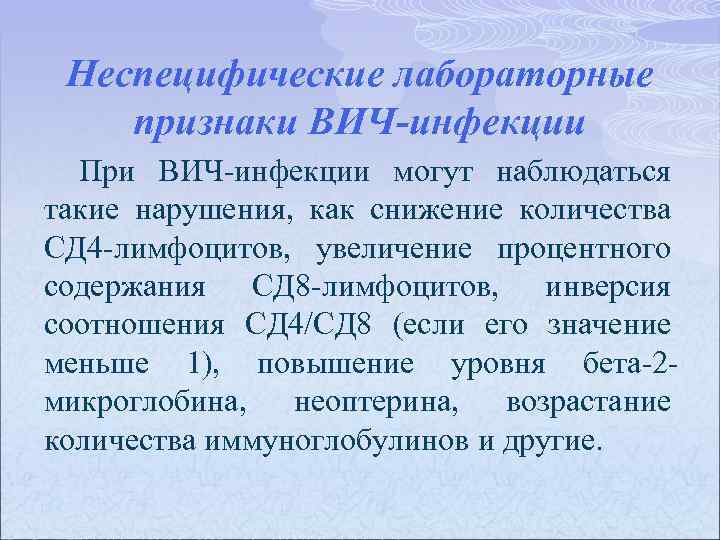 Неспецифические лабораторные признаки ВИЧ-инфекции

При ВИЧ-инфекции могут наблюдаться такие нарушения, как снижение количества СД4-лимфоцитов, увеличение процентного содержания СД8-лимфоцитов, инверсия соотношения СД4/СД8 (если его значение меньше 1), повышение уровня бета-2-микроглобина, неоптерина, возрастание количества иммуноглобулинов и другие.